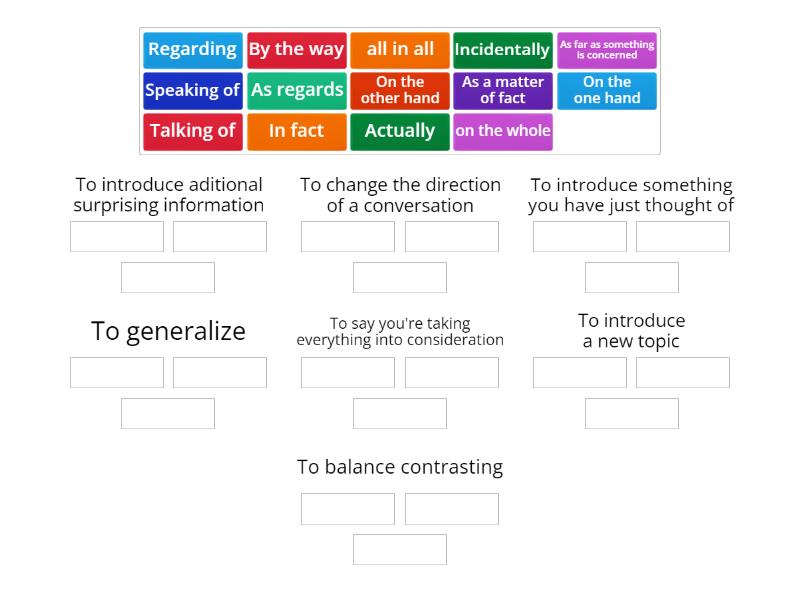 Regarding
By the way
all in all
Incidentally
As far as something is concerned
Speaking of
As regards
On the other hand
As a matter of fact
On the one hand
Talking of
In fact
Actually
on the whole

To introduce aditional surprising information

To change the direction of a conversation

To introduce something you have just thought of

To generalize

To say you're taking everything into consideration

To introduce a new topic

To balance contrasting